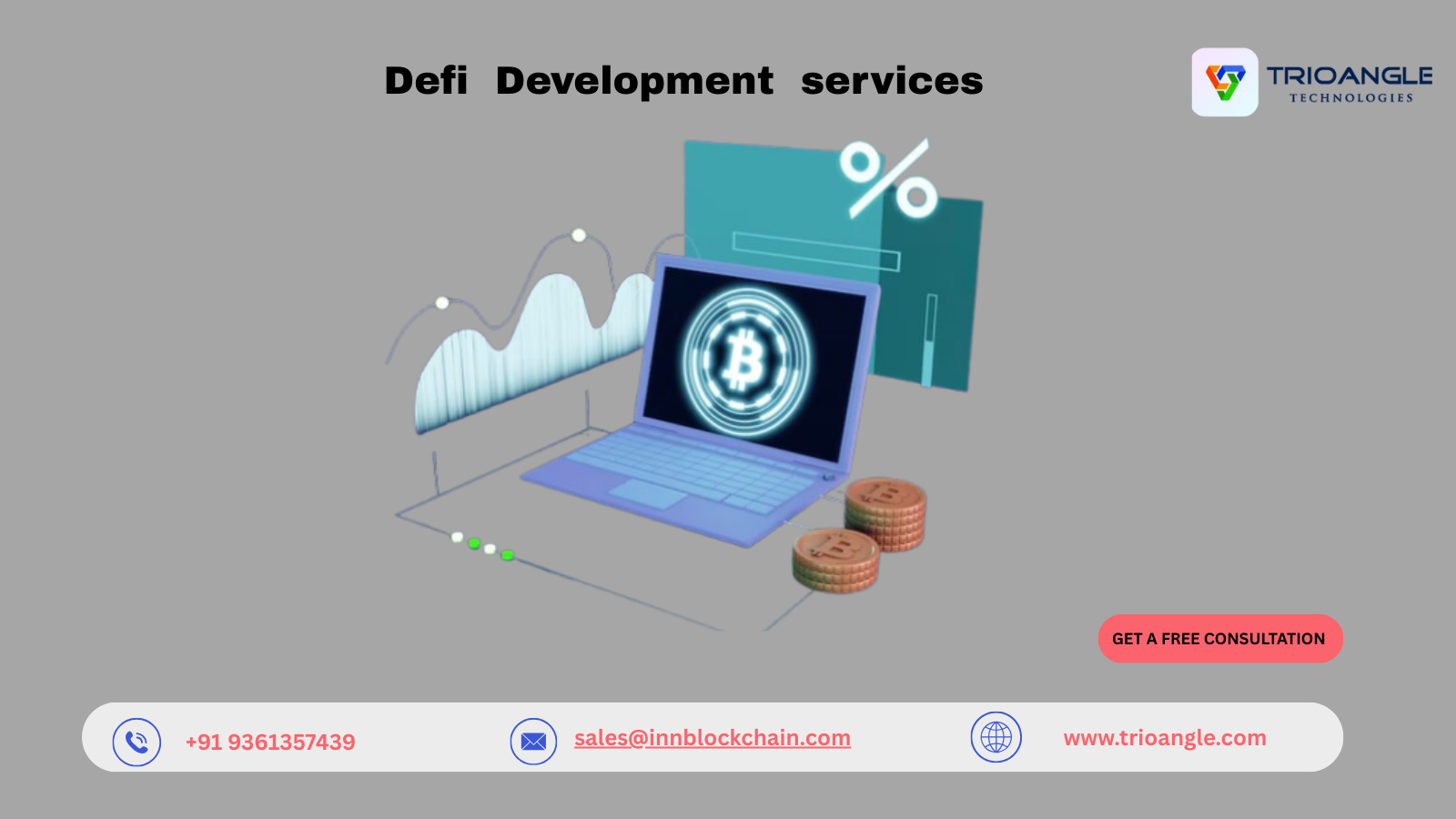 Defi Development services

TRIOANGLE
TECHNOLOGIES

%

GET A FREE CONSULTATION

+91 9361357439

sales@innblockchain.com

www.trioangle.com